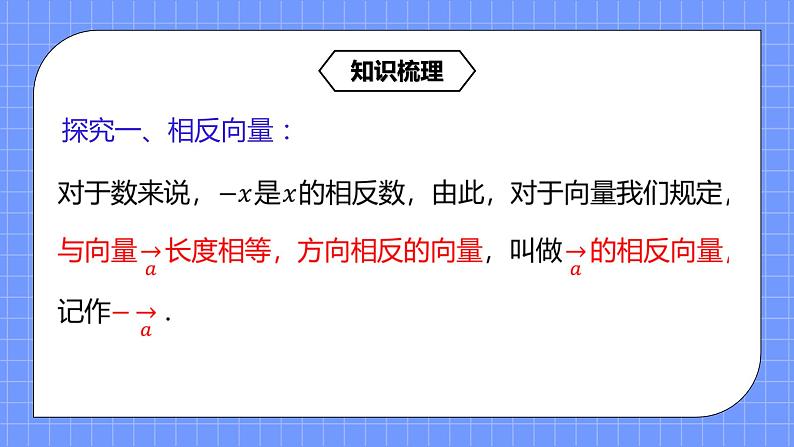 知识梳理

探究一、相反向量：

对于数来说，$-x$是$x$的相反数，由此，对于向量我们规定，与向量$\vec{a}$长度相等，方向相反的向量，叫做$\vec{a}$的相反向量，记作$-\vec{a}$．